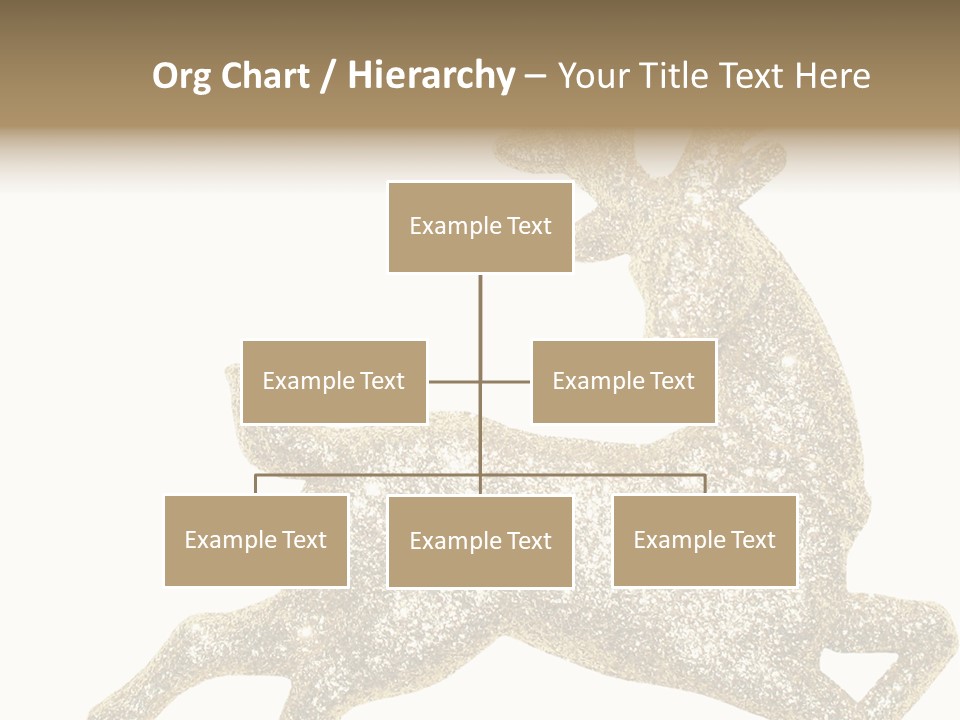 Org Chart / Hierarchy – Your Title Text Here

Example Text

Example Text

Example Text

Example Text

Example Text

Example Text